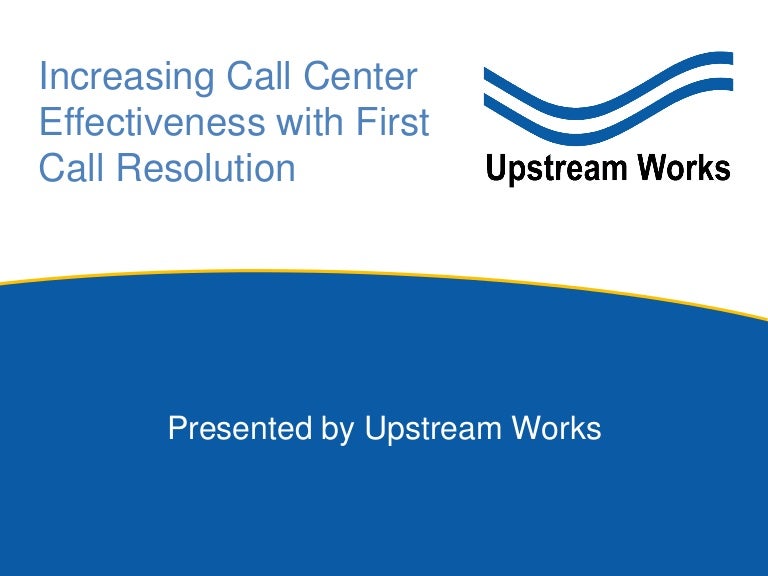 Increasing Call Center Effectiveness with First Call Resolution

Upstream Works

Presented by Upstream Works